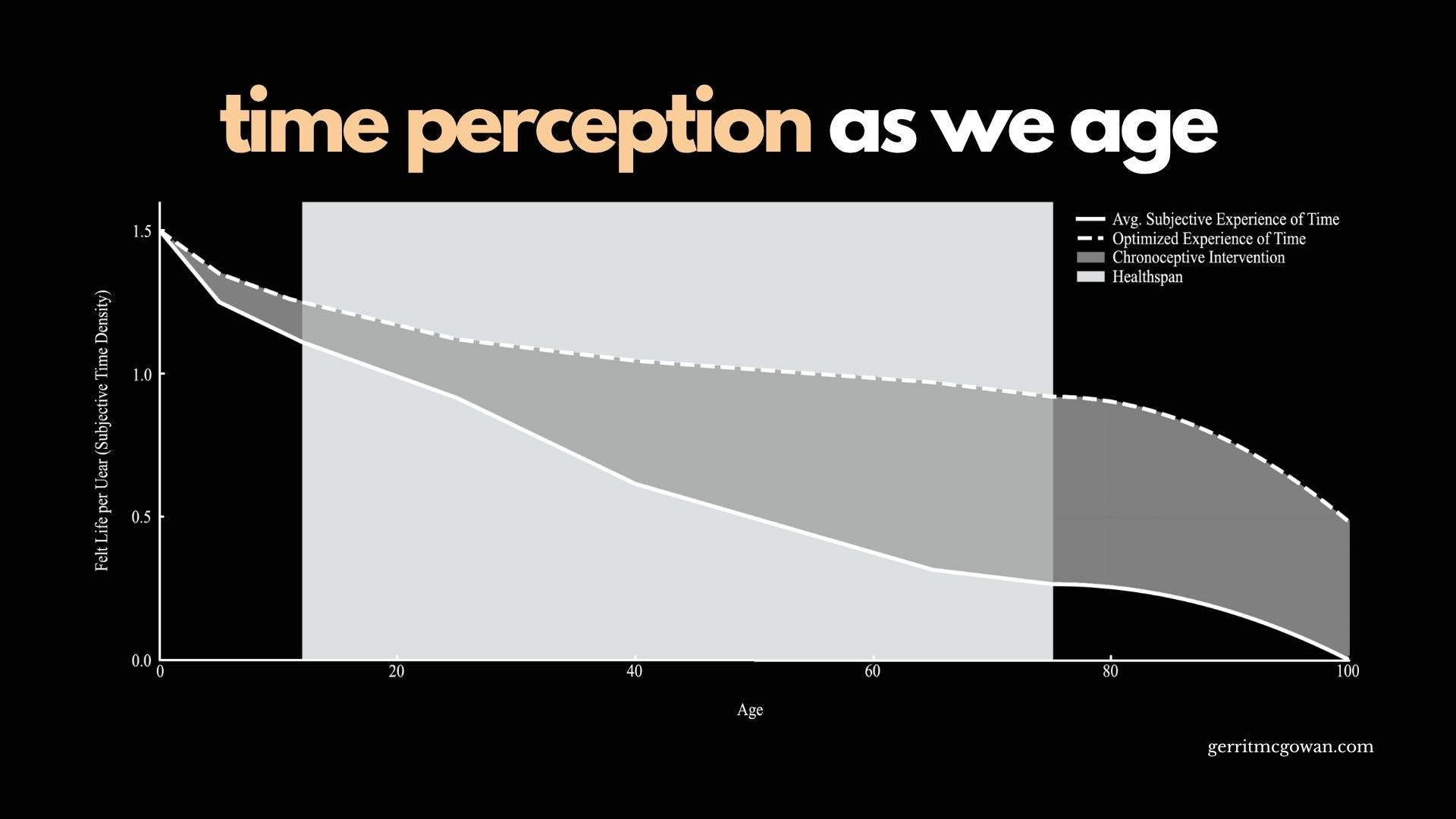 time perception as we age

Avg. Subjective Experience of Time
Optimized Experience of Time
Chronoceptive Intervention
Healthspan

Felt Life per Uear (Subjective Time Density)

1.5
1.0
0.5
0.0

0
20
40
60
80
100

Age

gerritmcgowan.com